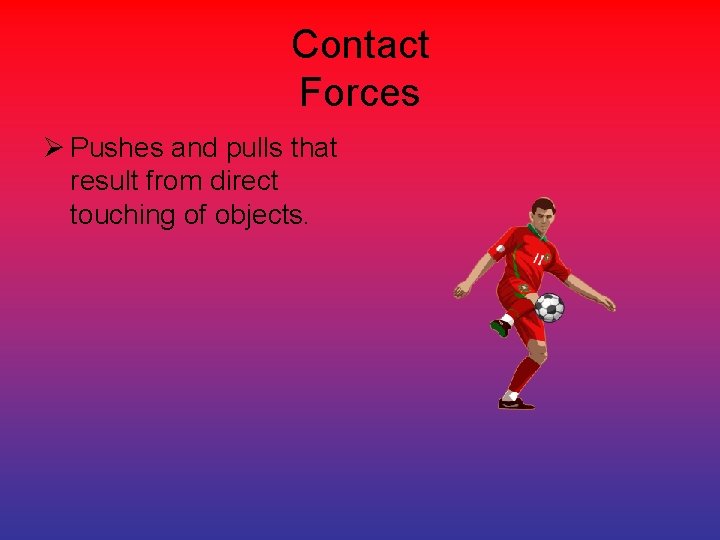 Contact Forces

➢ Pushes and pulls that result from direct touching of objects.

11